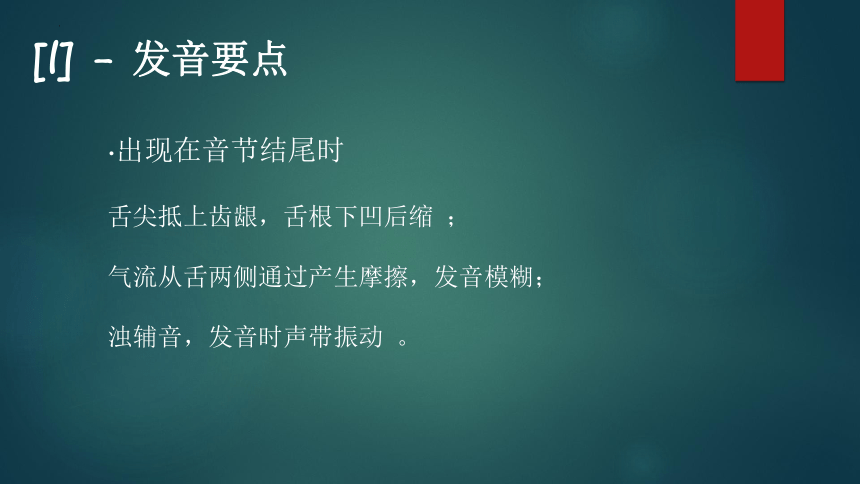 [l] – 发音要点

·出现在音节结尾时

舌尖抵上齿龈，舌根下凹后缩 ；

气流从舌两侧通过产生摩擦，发音模糊；

浊辅音，发音时声带振动 。